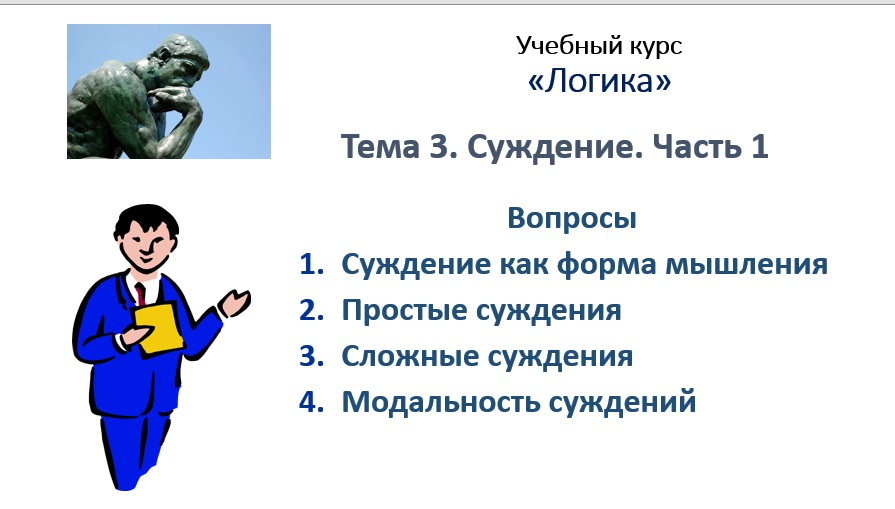 Учебный курс
«Логика»

Тема 3. Суждение. Часть 1

Вопросы

1. Суждение как форма мышления
2. Простые суждения
3. Сложные суждения
4. Модальность суждений